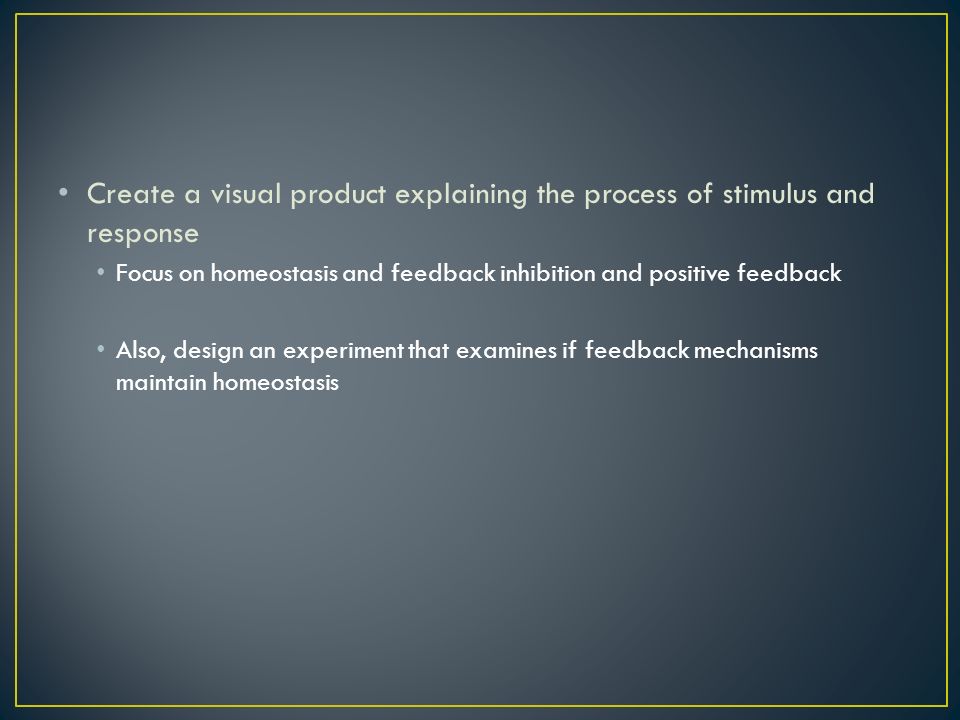 • Create a visual product explaining the process of stimulus and response

• Focus on homeostasis and feedback inhibition and positive feedback

• Also, design an experiment that examines if feedback mechanisms maintain homeostasis